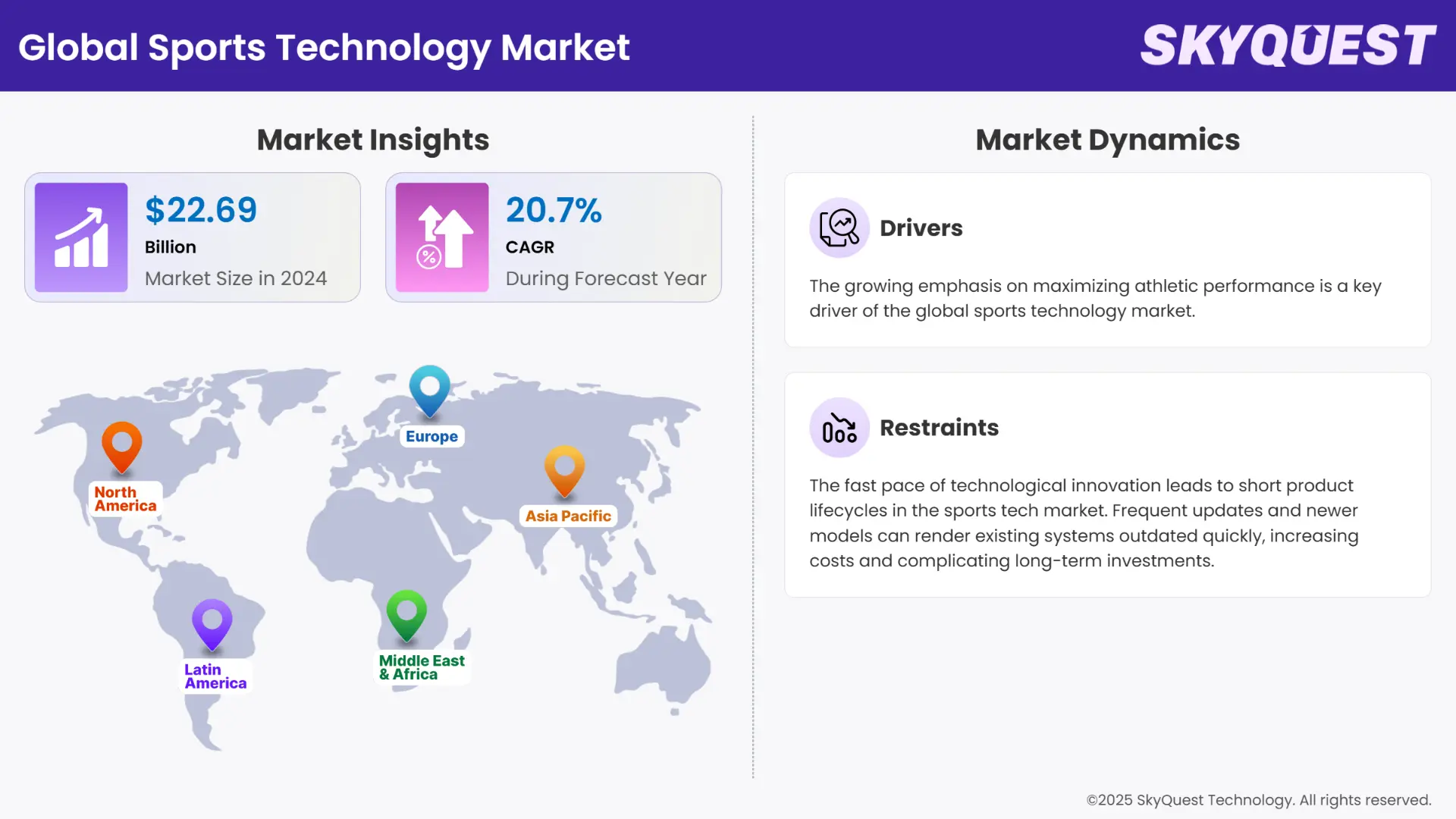 Global Sports Technology Market

SKYQUEST

Market Insights

$22.69
Billion
Market Size in 2024

20.7%
CAGR
During Forecast Year

North America

Europe

Asia Pacific

Latin America

Middle East & Africa

Market Dynamics

Drivers

The growing emphasis on maximizing athletic performance is a key driver of the global sports technology market.

Restraints

The fast pace of technological innovation leads to short product lifecycles in the sports tech market. Frequent updates and newer models can render existing systems outdated quickly, increasing costs and complicating long-term investments.

©2025 SkyQuest Technology. All rights reserved.